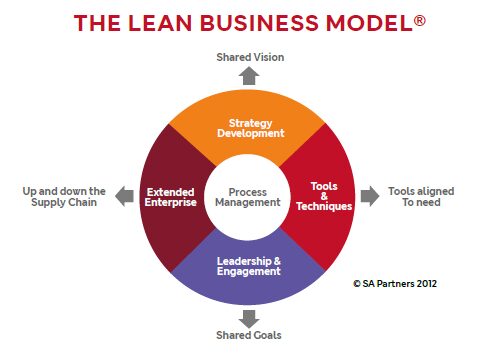 THE LEAN BUSINESS MODEL®

Shared Vision

Strategy Development

Up and down the Supply Chain

Extended Enterprise

Process Management

Tools & Techniques

Tools aligned To need

Leadership & Engagement

© SA Partners 2012

Shared Goals